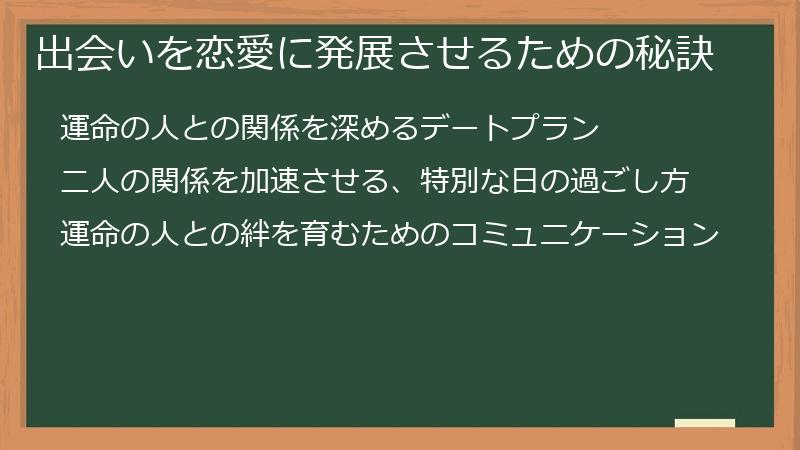 出会いを恋愛に発展させるための秘訣

運命の人との関係を深めるデートプラン

二人の関係を加速させる、特別な日の過ごし方

運命の人との絆を育むためのコミュニケーション